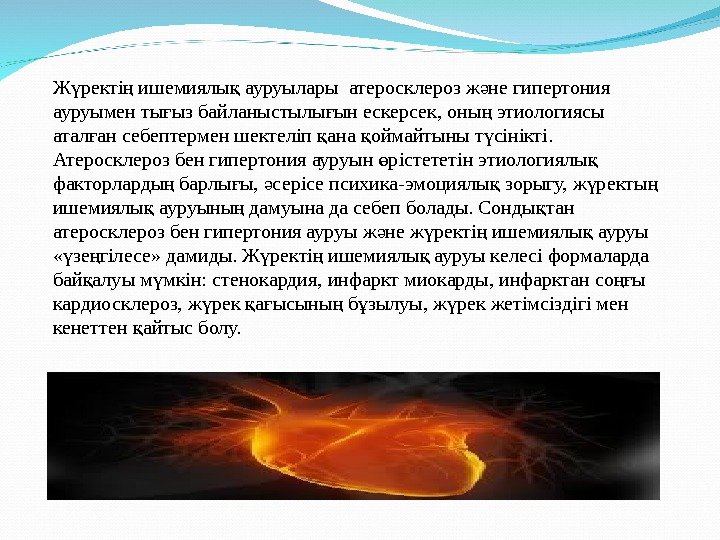 Жүректің ишемиялық ауруылары атеросклероз және гипертония ауруымен тығыз байланыстылығын ескерсек, оның этиологиясы аталған себептермен шектеліп қана қоймайтыны түсінікті. Атеросклероз бен гипертония ауруын өрістететін этиологиялық факторлардың барлығы, әсерісе психика-эмоциялық зорығу, жүректың ишемиялық ауруының дамуына да себеп болады. Сондықтан атеросклероз бен гипертония ауруы және жүректің ишемиялық ауруы «үзеңгілесе» дамиды. Жүректің ишемиялық ауруы келесі формаларда байқалуы мүмкін: стенокардия, инфаркт миокарды, инфарктан соңғы кардиосклероз, жүрек қағысының бұзылуы, жүрек жетімсіздігі мен кенеттен қайтыс болу.